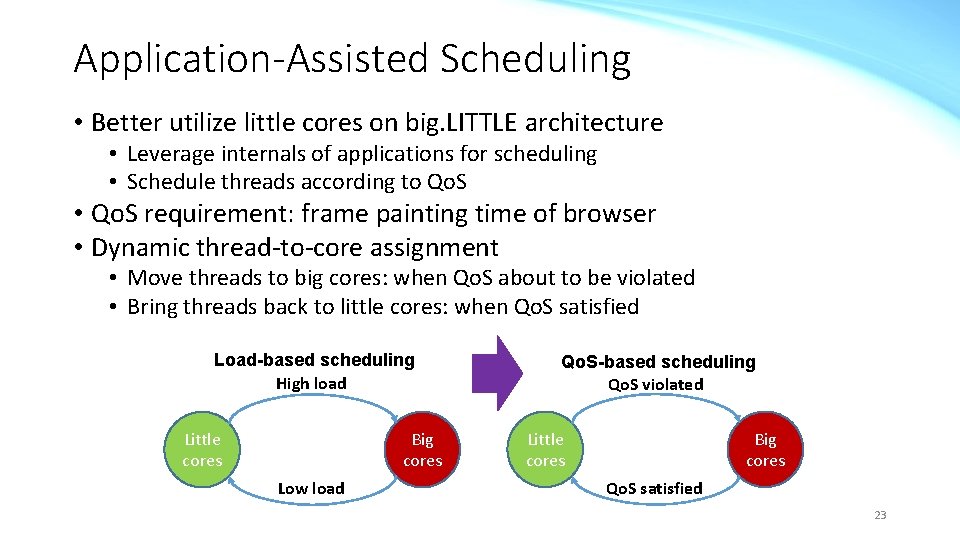 Application-Assisted Scheduling

• Better utilize little cores on big.LITTLE architecture
  • Leverage internals of applications for scheduling
  • Schedule threads according to QoS
• QoS requirement: frame painting time of browser
• Dynamic thread-to-core assignment
  • Move threads to big cores: when QoS about to be violated
  • Bring threads back to little cores: when QoS satisfied

Load-based scheduling
High load
Little cores
Big cores
Low load

QoS-based scheduling
QoS violated
Little cores
Big cores
QoS satisfied

23